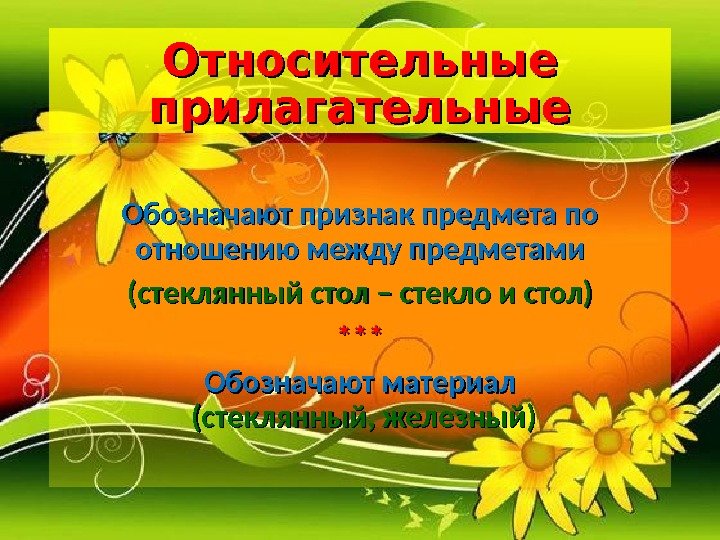 Относительные прилагательные

Обозначают признак предмета по отношению между предметами

(стеклянный стол – стекло и стол)

***

Обозначают материал (стеклянный, железный)